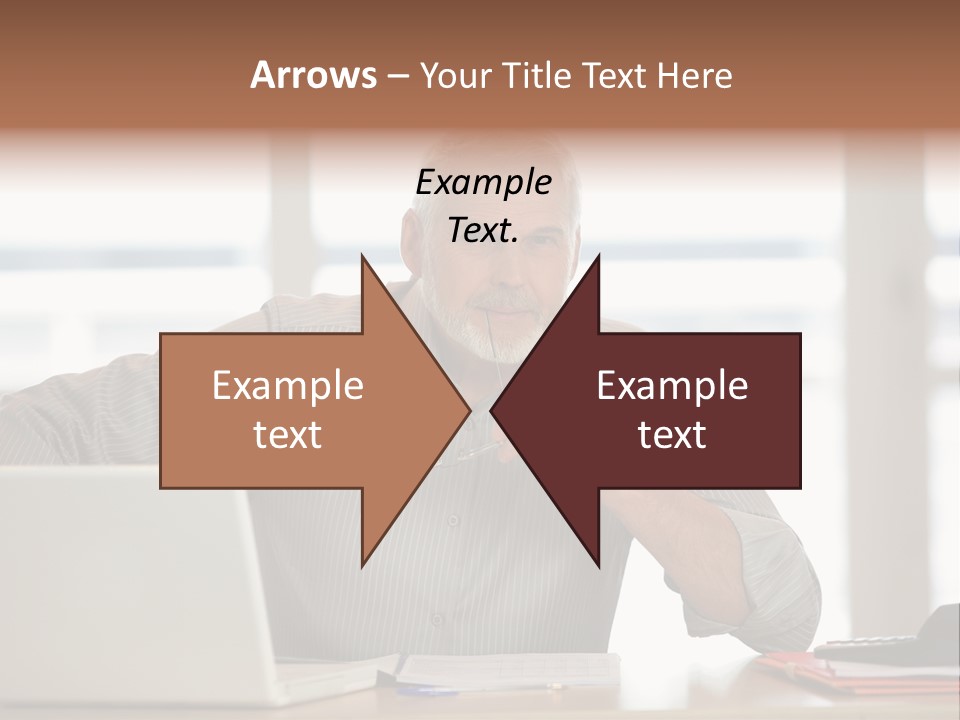 Arrows – Your Title Text Here

Example Text.

Example text

Example text